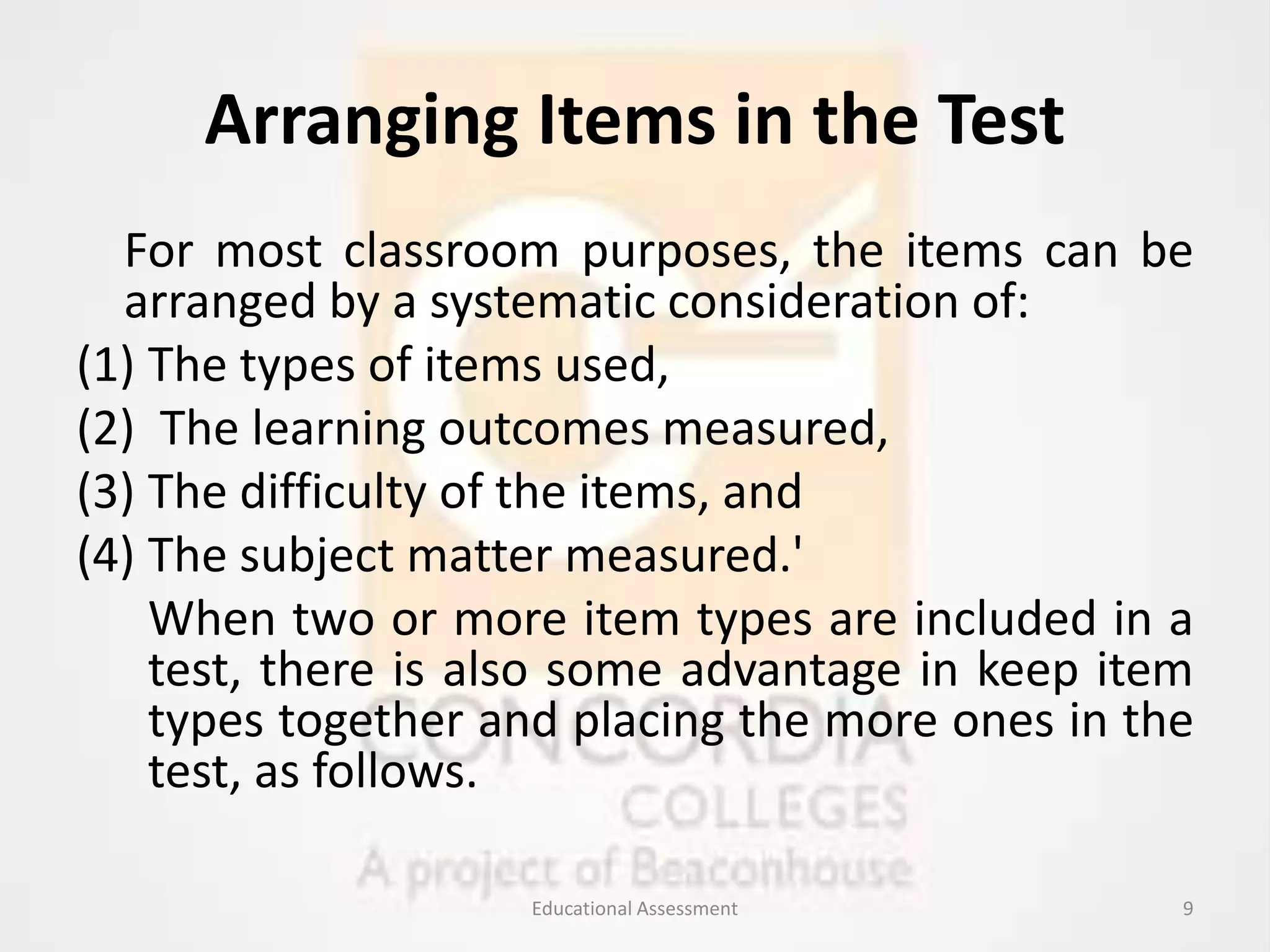 Arranging Items in the Test

For most classroom purposes, the items can be arranged by a systematic consideration of:

(1) The types of items used,

(2) The learning outcomes measured,

(3) The difficulty of the items, and

(4) The subject matter measured.'

When two or more item types are included in a test, there is also some advantage in keep item types together and placing the more ones in the test, as follows.

CONCORDIA COLLEGES A project of Beaconhouse

Educational Assessment

9